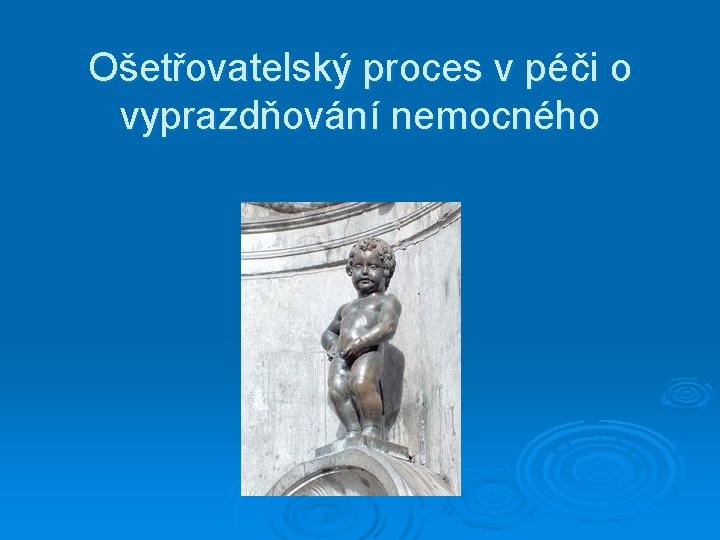 Ošetřovatelský proces v péči o vyprazdňování nemocného